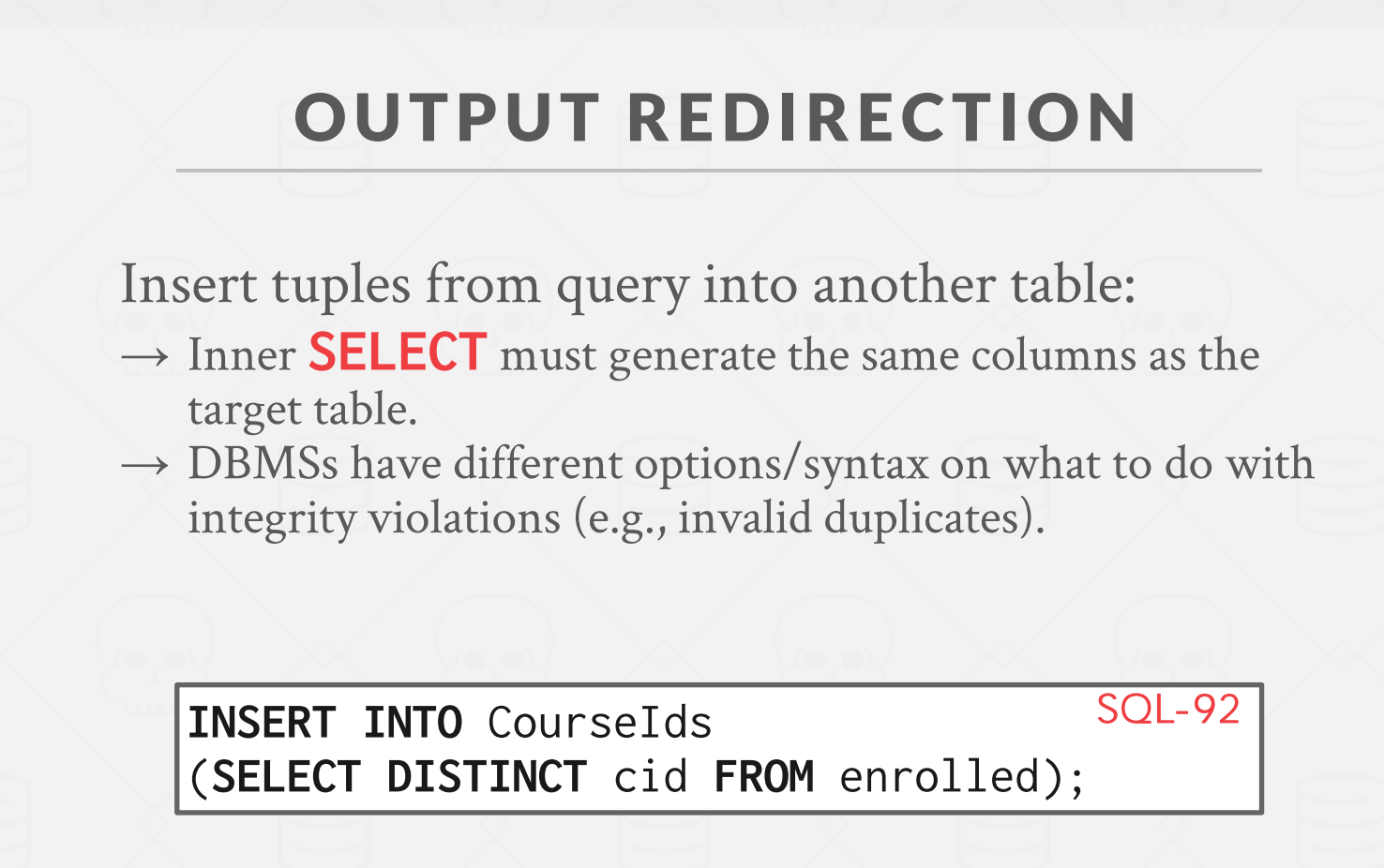 OUTPUT REDIRECTION

Insert tuples from query into another table:
→ Inner SELECT must generate the same columns as the target table.
→ DBMSs have different options/syntax on what to do with integrity violations (e.g., invalid duplicates).

SQL-92

INSERT INTO CourseIds
(SELECT DISTINCT cid FROM enrolled);